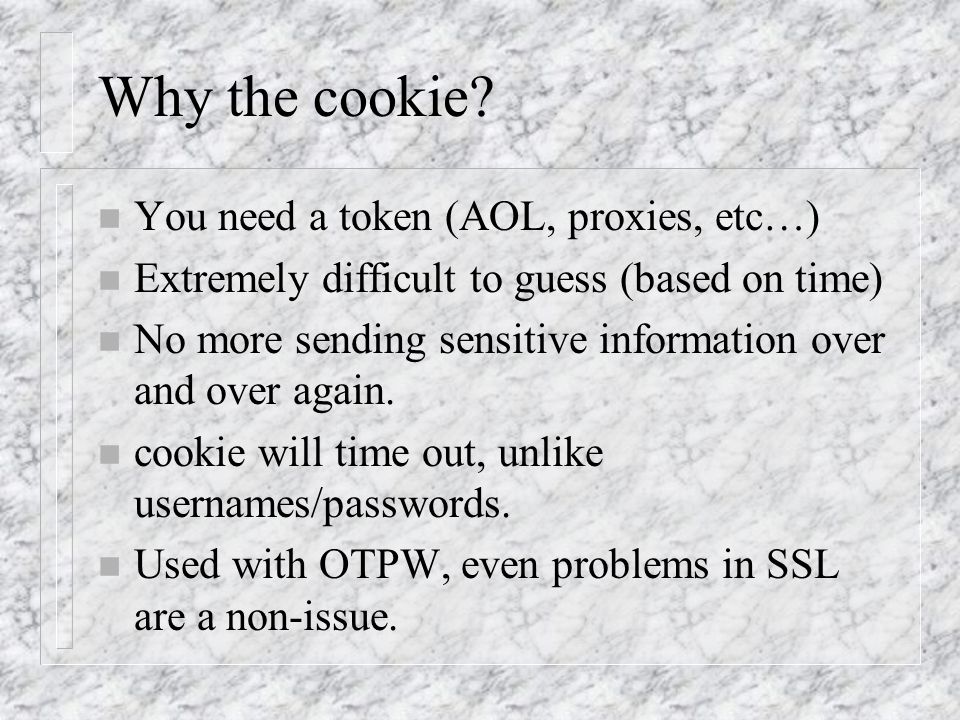 Why the cookie?

- You need a token (AOL, proxies, etc…)
- Extremely difficult to guess (based on time)
- No more sending sensitive information over and over again.
- cookie will time out, unlike usernames/passwords.
- Used with OTPW, even problems in SSL are a non-issue.